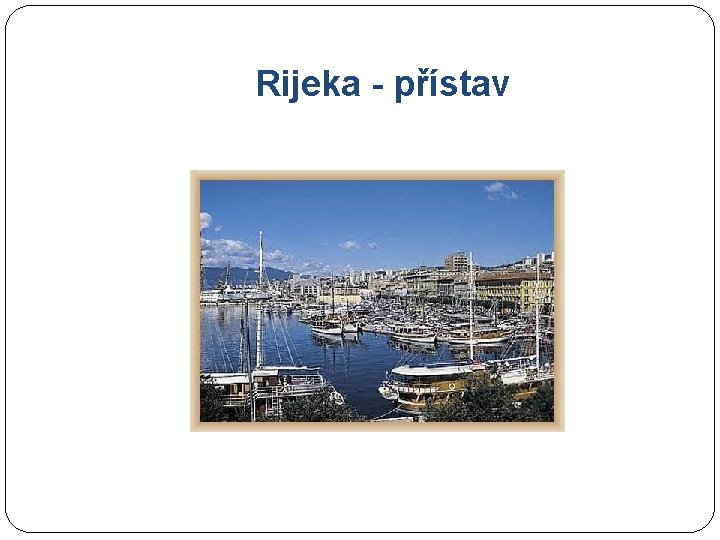 Rijeka - přístav